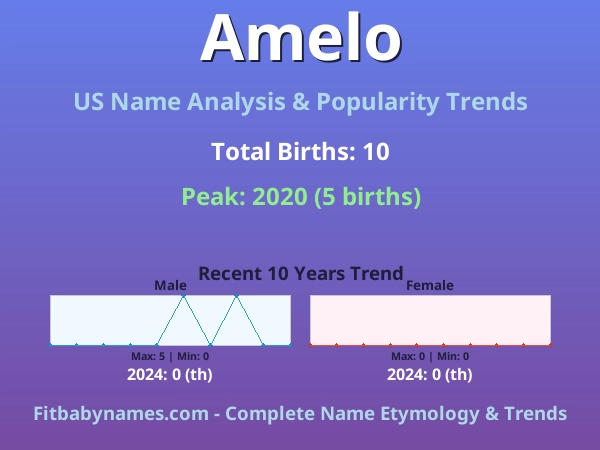 Amelo

US Name Analysis & Popularity Trends

Total Births: 10

Peak: 2020 (5 births)

Recent 10 Years Trend

Male

Max: 5 | Min: 0

2024: 0 (th)

Female

Max: 0 | Min: 0

2024: 0 (th)

Fitbabynames.com - Complete Name Etymology & Trends